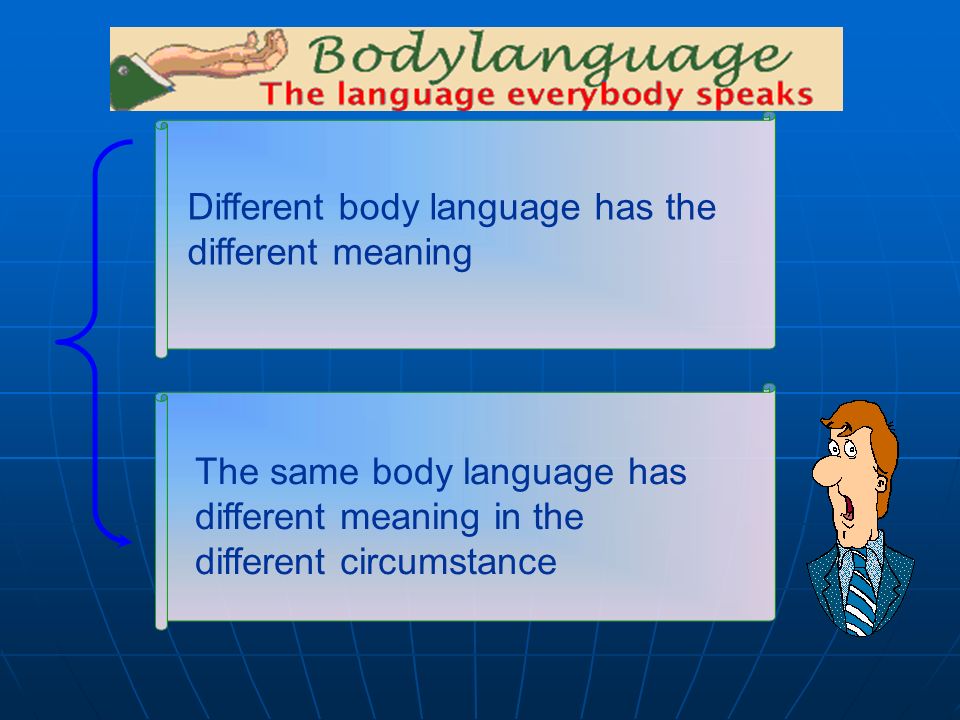 Bodylanguage
The language everybody speaks

Different body language has the different meaning

The same body language has different meaning in the different circumstance